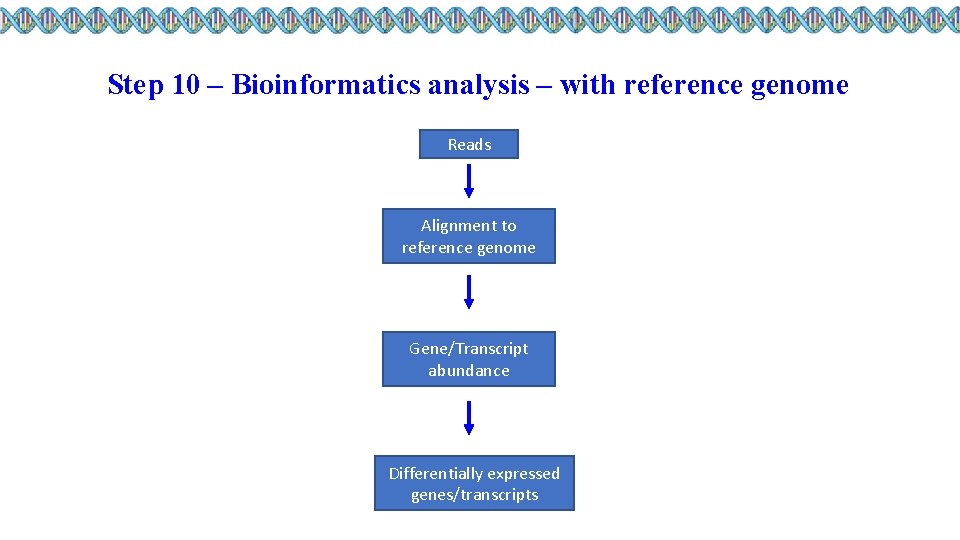 Step 10 – Bioinformatics analysis – with reference genome

Reads

Alignment to reference genome

Gene/Transcript abundance

Differentially expressed genes/transcripts